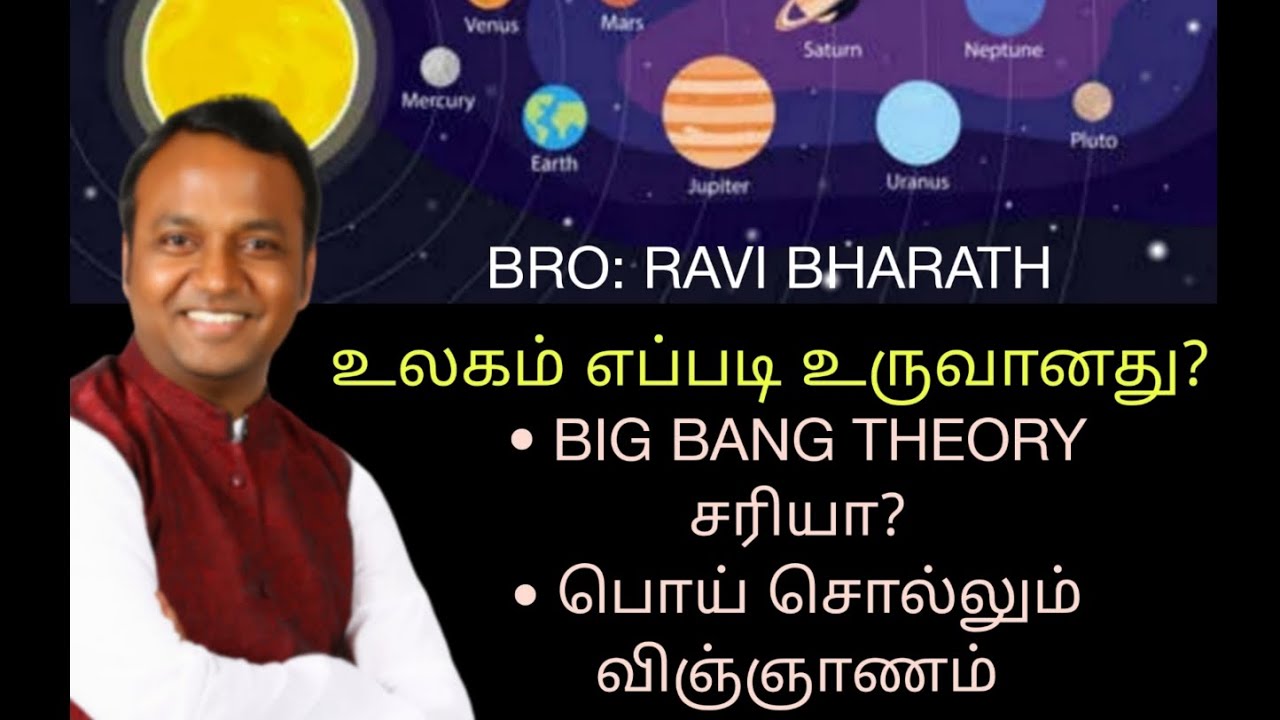 Venus
Mars
Saturn
Neptune
Mercury
Earth
Jupiter
Uranus
Pluto

BRO: RAVI BHARATH

உலகம் எப்படி உருவானது?
• BIG BANG THEORY சரியா?
• பொய் சொல்லும் விஞ்ஞாணம்